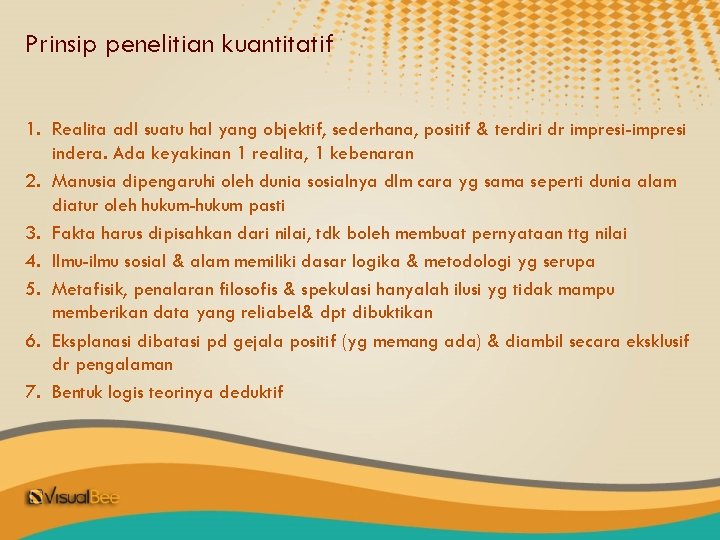 Prinsip penelitian kuantitatif

1. Realita adl suatu hal yang objektif, sederhana, positif & terdiri dr impresi-impresi indera. Ada keyakinan 1 realita, 1 kebenaran
2. Manusia dipengaruhi oleh dunia sosialnya dlm cara yg sama seperti dunia alam diatur oleh hukum-hukum pasti
3. Fakta harus dipisahkan dari nilai, tdk boleh membuat pernyataan ttg nilai
4. Ilmu-ilmu sosial & alam memiliki dasar logika & metodologi yg serupa
5. Metafisik, penalaran filosofis & spekulasi hanyalah ilusi yg tidak mampu memberikan data yang reliabel& dpt dibuktikan
6. Eksplanasi dibatasi pd gejala positif (yg memang ada) & diambil secara eksklusif dr pengalaman
7. Bentuk logis teorinya deduktif

VisualBee